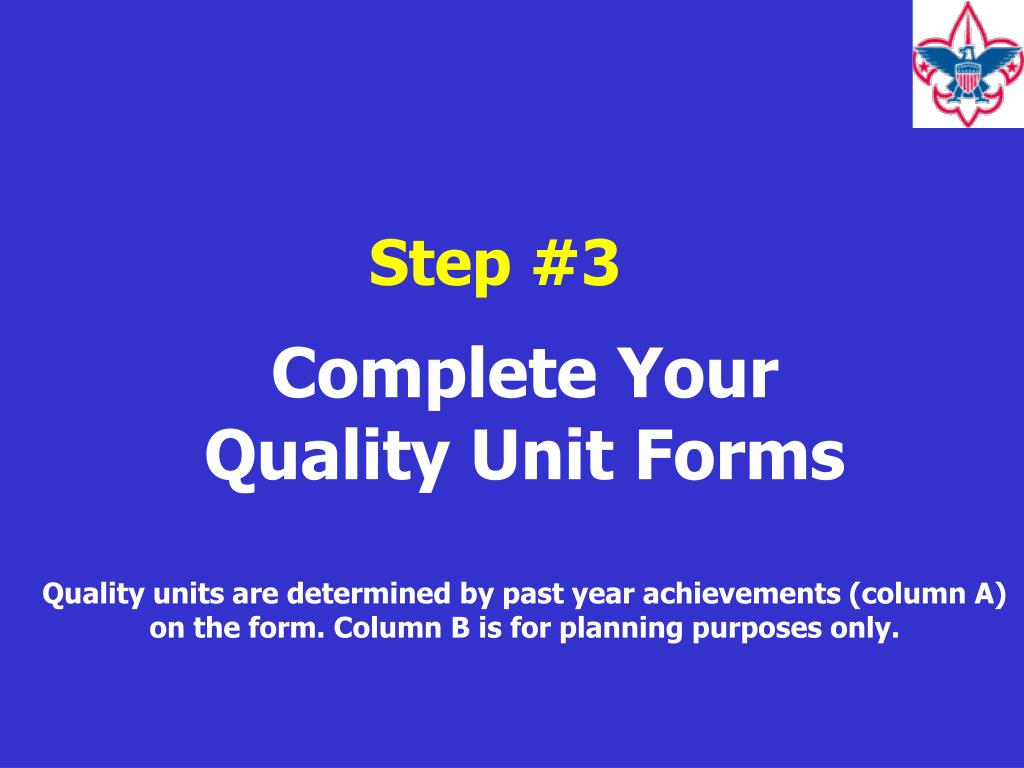 Step #3

Complete Your Quality Unit Forms

Quality units are determined by past year achievements (column A) on the form. Column B is for planning purposes only.